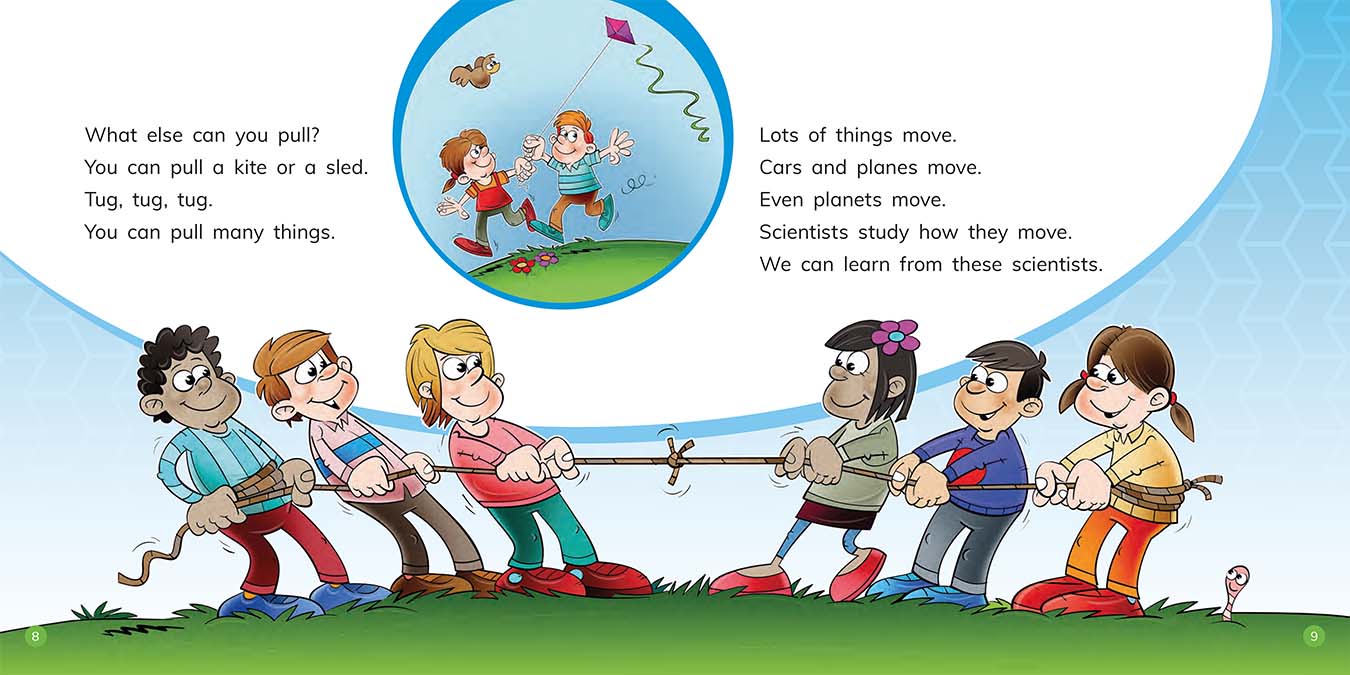 What else can you pull?
You can pull a kite or a sled.
Tug, tug, tug.
You can pull many things.

Lots of things move.
Cars and planes move.
Even planets move.
Scientists study how they move.
We can learn from these scientists.

8

9